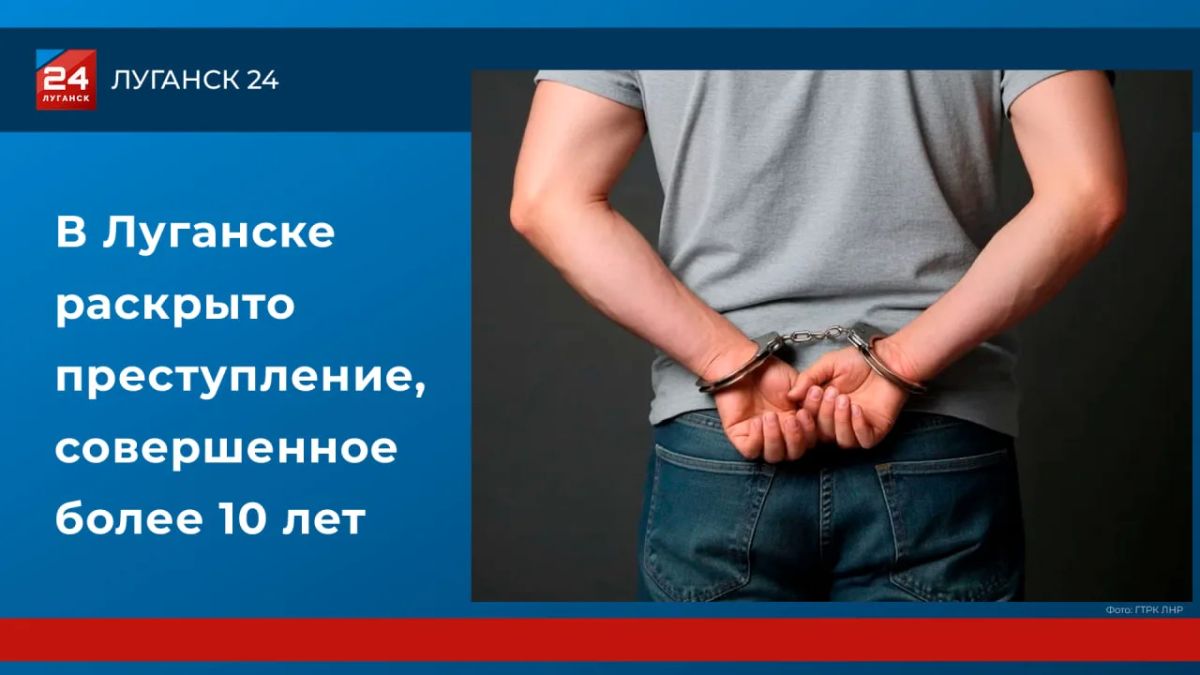 24
ЛУГАНСК
ЛУГАНСК 24

В Луганске раскрыто преступление, совершенное более 10 лет

Фото: ГТРК ЛНР